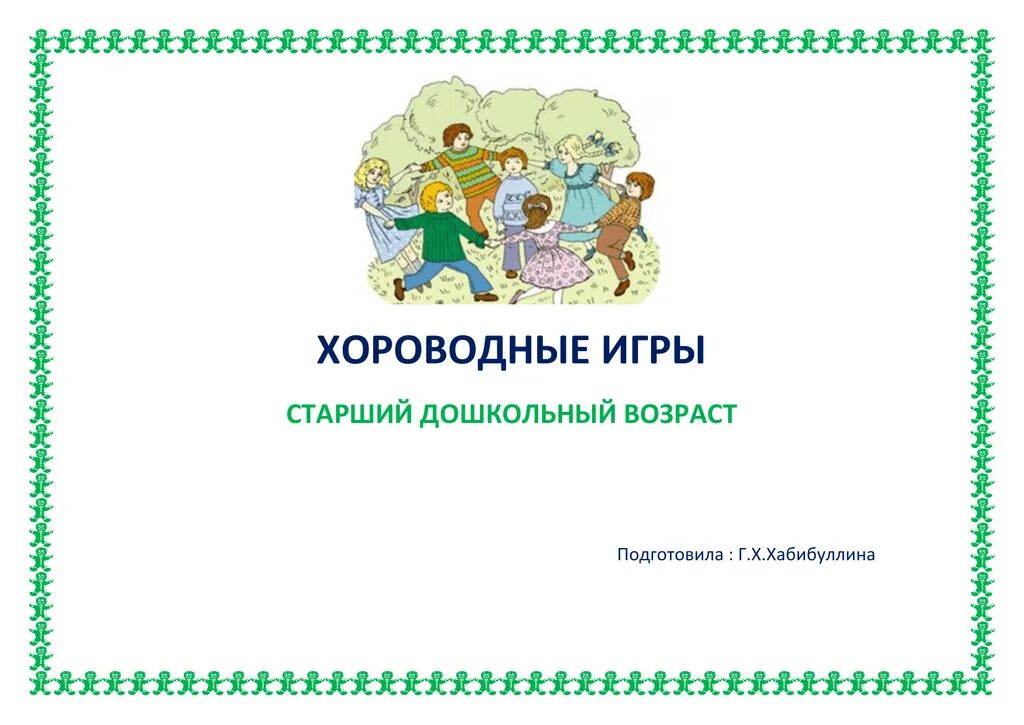 ХОРОВОДНЫЕ ИГРЫ

СТАРШИЙ ДОШКОЛЬНЫЙ ВОЗРАСТ

Подготовила : Г.Х.Хабибуллина